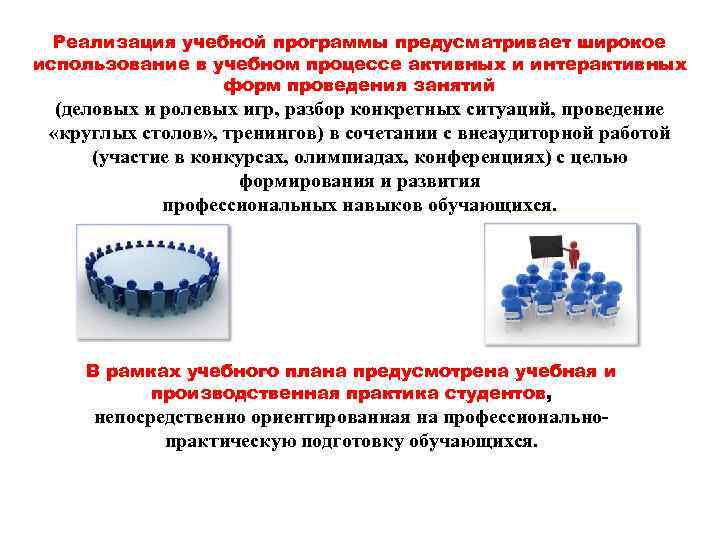 Реализация учебной программы предусматривает широкое использование в учебном процессе активных и интерактивных форм проведения занятий
(деловых и ролевых игр, разбор конкретных ситуаций, проведение «круглых столов», тренингов) в сочетании с внеаудиторной работой (участие в конкурсах, олимпиадах, конференциях) с целью формирования и развития профессиональных навыков обучающихся.

В рамках учебного плана предусмотрена учебная и производственная практика студентов, непосредственно ориентированная на профессионально-практическую подготовку обучающихся.